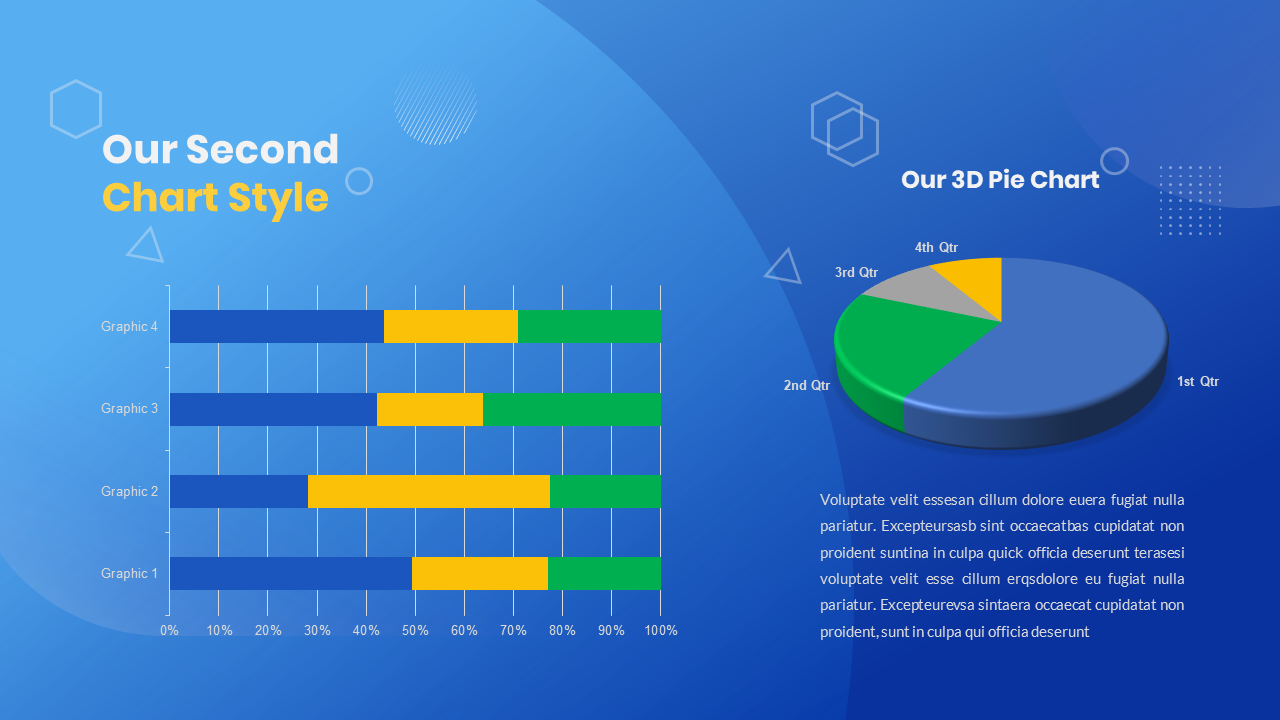 Our Second
Chart Style

Graphic 4
Graphic 3
Graphic 2
Graphic 1
0% 10% 20% 30% 40% 50% 60% 70% 80% 90% 100%

Our 3D Pie Chart

4th Qtr
3rd Qtr
2nd Qtr
1st Qtr

Voluptate velit essesan cillum dolore euera fugiat nulla pariatur. Excepteursasb sint occaecatbas cupidatat non proident suntina in culpa quick officia deserunt terasesi voluptate velit esse cillum erqsdolore eu fugiat nulla pariatur. Excepteurevsa sintaera occaecat cupidatat non proident, sunt in culpa qui officia deserunt